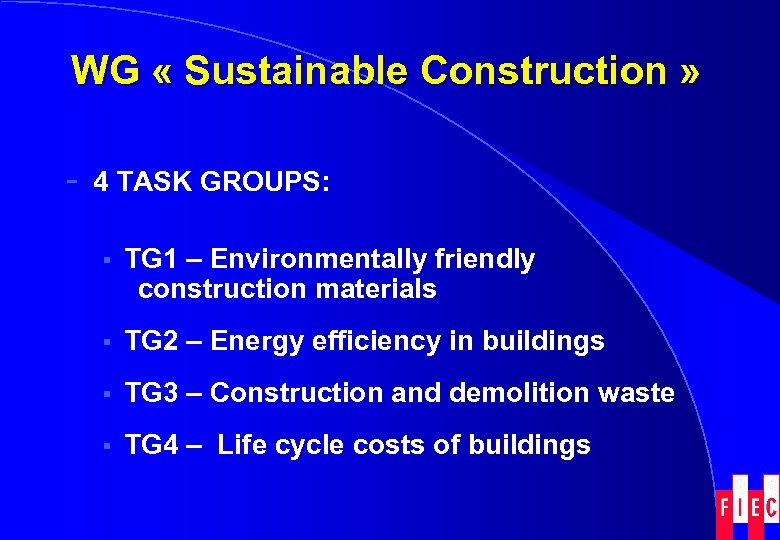 WG « Sustainable Construction »

- 4 TASK GROUPS:

▪ TG1 – Environmentally friendly construction materials

▪ TG2 – Energy efficiency in buildings

▪ TG3 – Construction and demolition waste

▪ TG4 – Life cycle costs of buildings

FIEC